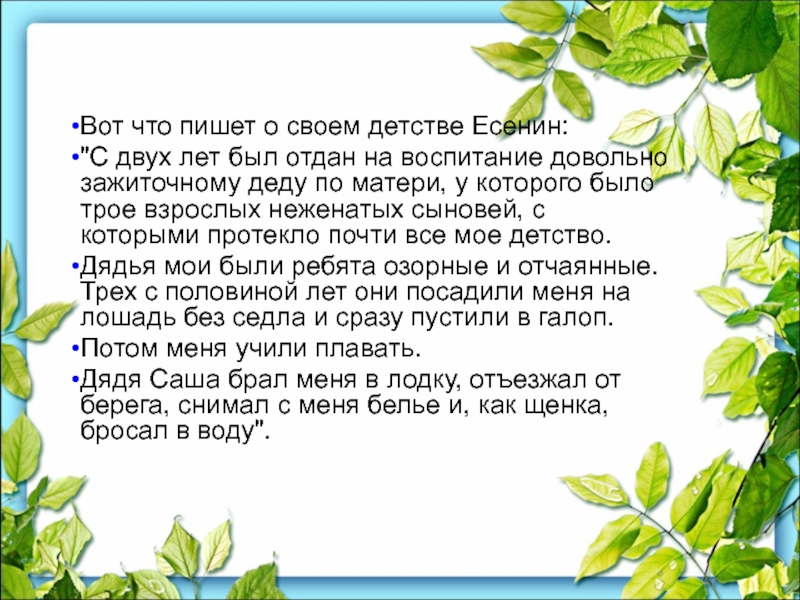 •Вот что пишет о своем детстве Есенин:

•"С двух лет был отдан на воспитание довольно зажиточному деду по матери, у которого было трое взрослых неженатых сыновей, с которыми протекло почти все мое детство.

•Дядья мои были ребята озорные и отчаянные. Трех с половиной лет они посадили меня на лошадь без седла и сразу пустили в галоп.

•Потом меня учили плавать.

•Дядя Саша брал меня в лодку, отъезжал от берега, снимал с меня белье и, как щенка, бросал в воду".